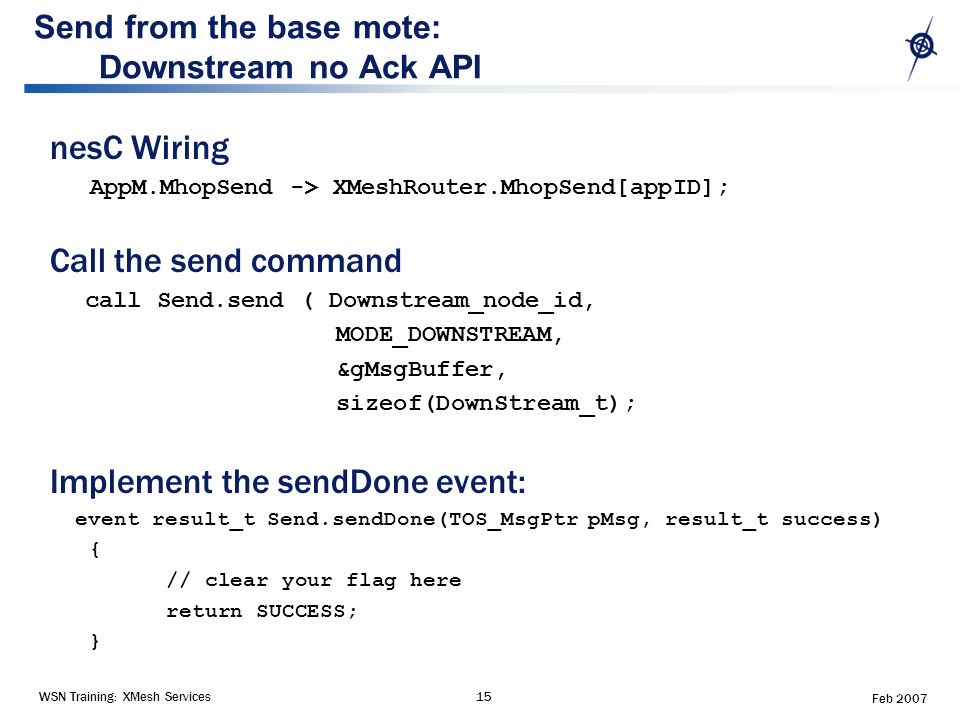 Send from the base mote:
Downstream no Ack API

nesC Wiring
AppM.MhopSend -> XMeshRouter.MhopSend[appID];

Call the send command
call Send.send ( Downstream_node_id,
MODE_DOWNSTREAM,
&gMsgBuffer,
sizeof(DownStream_t);

Implement the sendDone event:
event result_t Send.sendDone(TOS_MsgPtr pMsg, result_t success)
{
// clear your flag here
return SUCCESS;
}

WSN Training: XMesh Services
15
Feb 2007